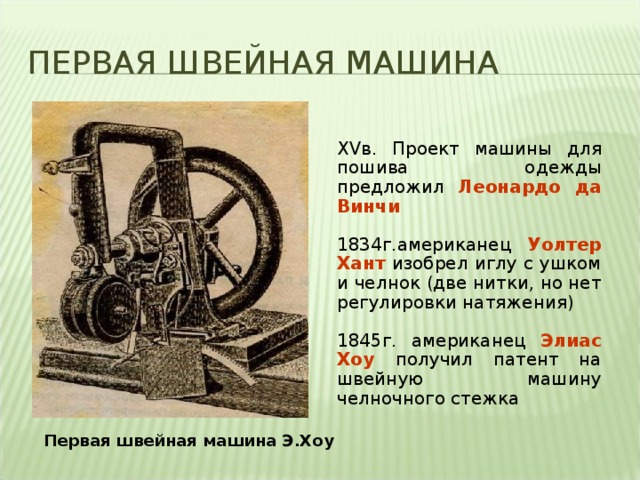 ПЕРВАЯ ШВЕЙНАЯ МАШИНА

XVв. Проект машины для пошива одежды предложил Леонардо да Винчи

1834г.американец Уолтер Хант изобрел иглу с ушком и челнок (две нитки, но нет регулировки натяжения)

1845г. американец Элиас Хоу получил патент на швейную машину челночного стежка

Первая швейная машина Э.Хоу